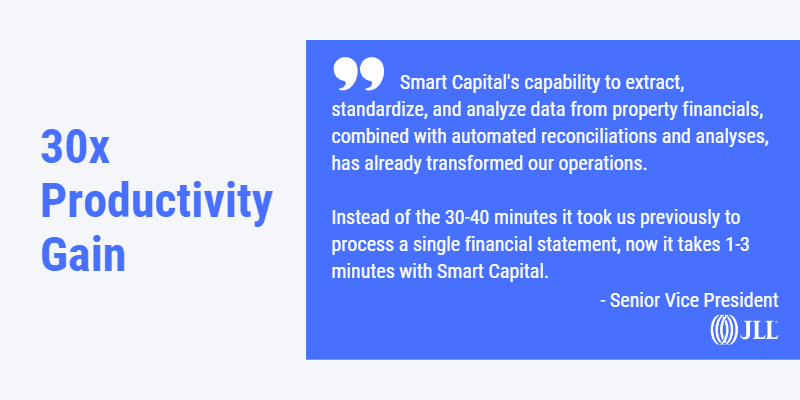 30x Productivity Gain

Smart Capital's capability to extract, standardize, and analyze data from property financials, combined with automated reconciliations and analyses, has already transformed our operations.

Instead of the 30-40 minutes it took us previously to process a single financial statement, now it takes 1-3 minutes with Smart Capital.

- Senior Vice President

JLL